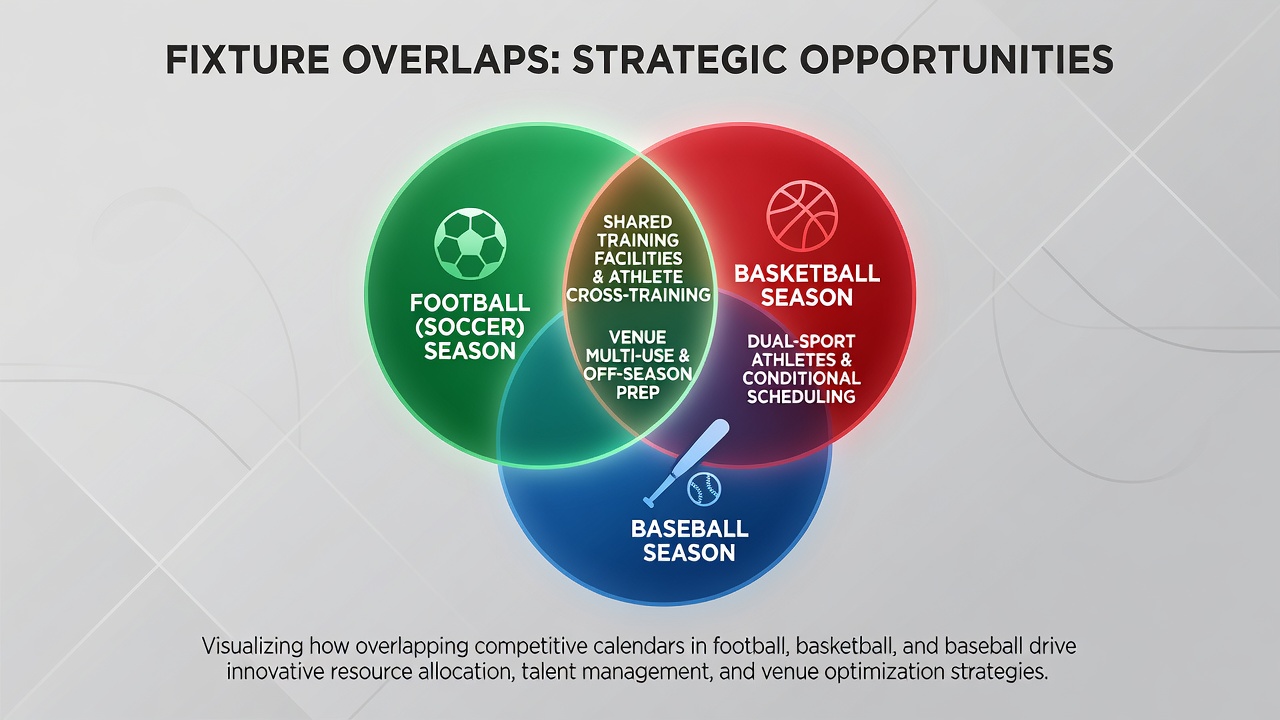 FIXTURE OVERLAPS: STRATEGIC OPPORTUNITIES

FOOTBALL (SOCCER) SEASON

SHARED TRAINING FACILITIES & ATHLETE CROSS-TRAINING

VENUE MULTI-USE & OFF-SEASON PREP

BASKETBALL SEASON

DUAL-SPORT ATHLETES & CONDITIONAL SCHEDULING

BASEBALL SEASON

Visualizing how overlapping competitive calendars in football, basketball, and baseball drive innovative resource allocation, talent management, and venue optimization strategies.